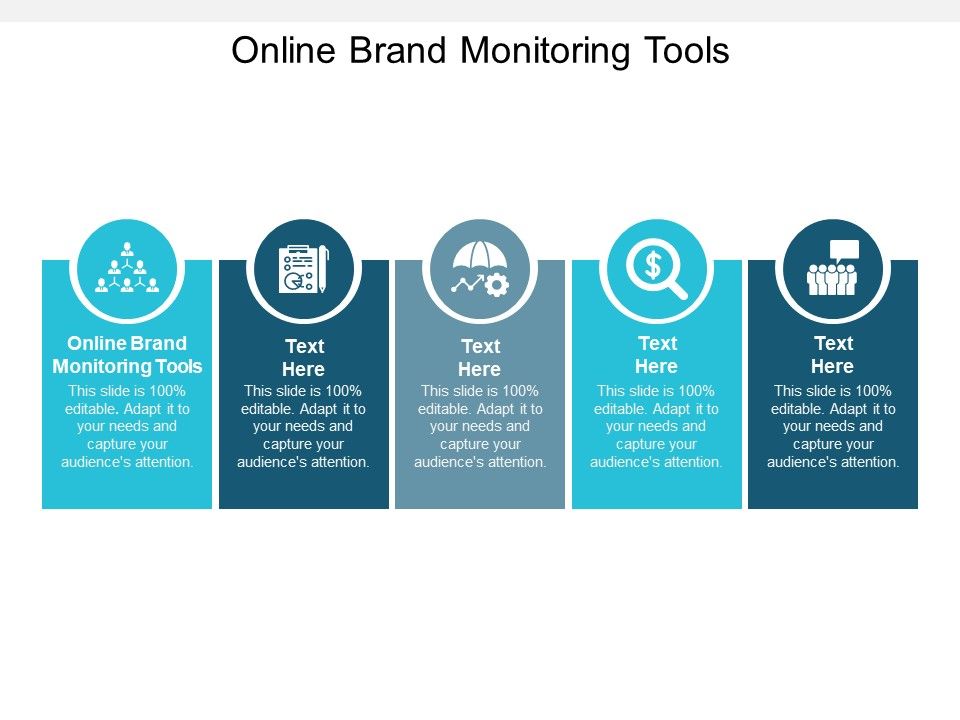 Online Brand Monitoring Tools

Online Brand Monitoring Tools
This slide is 100% editable. Adapt it to your needs and capture your audience's attention.

Text Here
This slide is 100% editable. Adapt it to your needs and capture your audience's attention.

Text Here
This slide is 100% editable. Adapt it to your needs and capture your audience's attention.

Text Here
This slide is 100% editable. Adapt it to your needs and capture your audience's attention.

Text Here
This slide is 100% editable. Adapt it to your needs and capture your audience's attention.